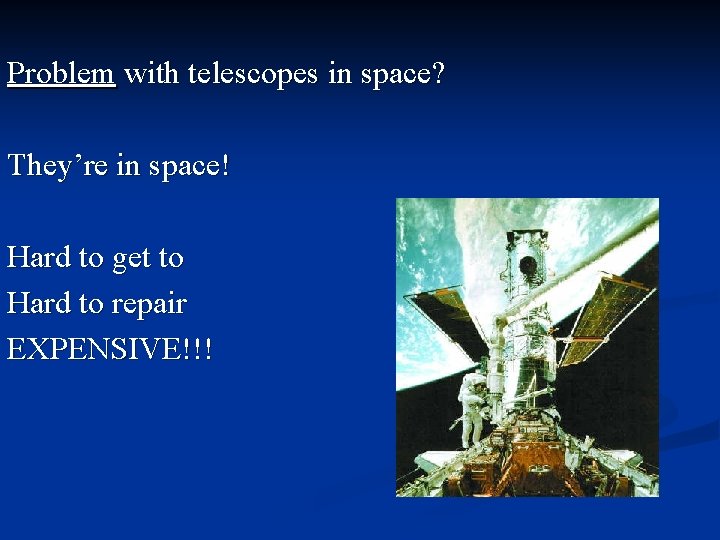 Problem with telescopes in space?

They’re in space!

Hard to get to
Hard to repair
EXPENSIVE!!!